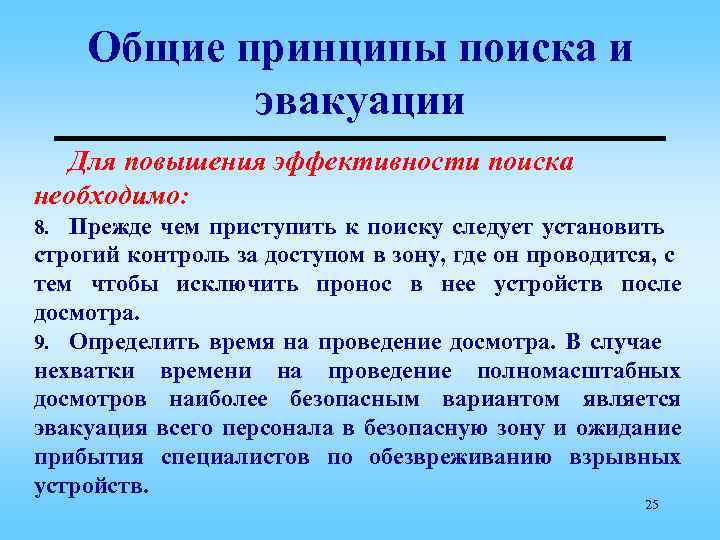 Общие принципы поиска и эвакуации

Для повышения эффективности поиска необходимо:

8. Прежде чем приступить к поиску следует установить строгий контроль за доступом в зону, где он проводится, с тем чтобы исключить пронос в нее устройств после досмотра.

9. Определить время на проведение досмотра. В случае нехватки времени на проведение полномасштабных досмотров наиболее безопасным вариантом является эвакуация всего персонала в безопасную зону и ожидание прибытия специалистов по обезвреживанию взрывных устройств.

25